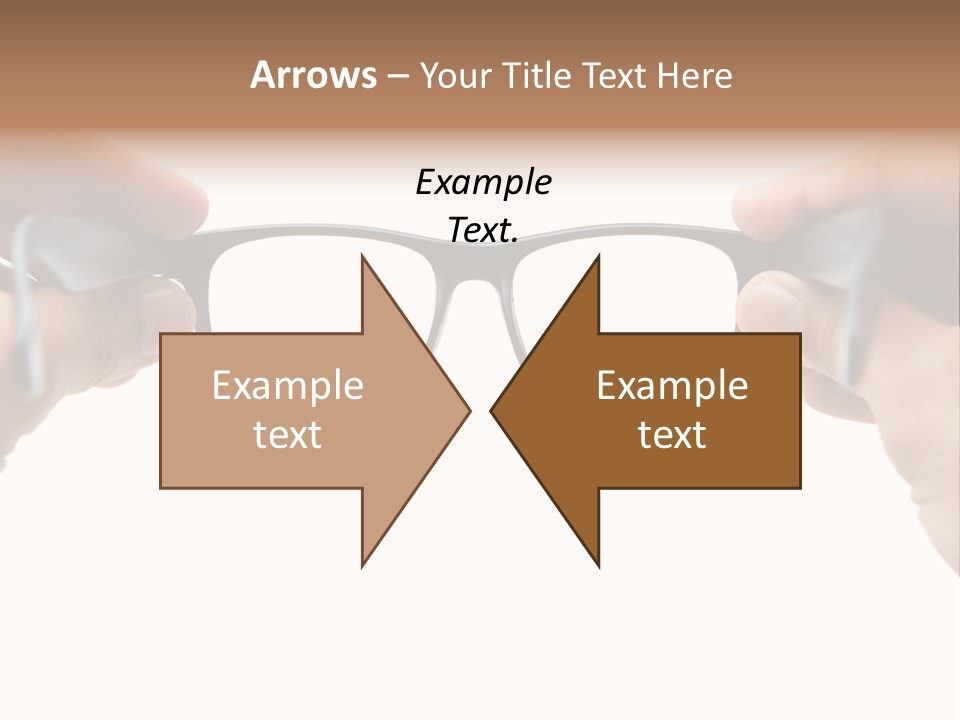 Arrows – Your Title Text Here

Example Text.

Example text

Example text